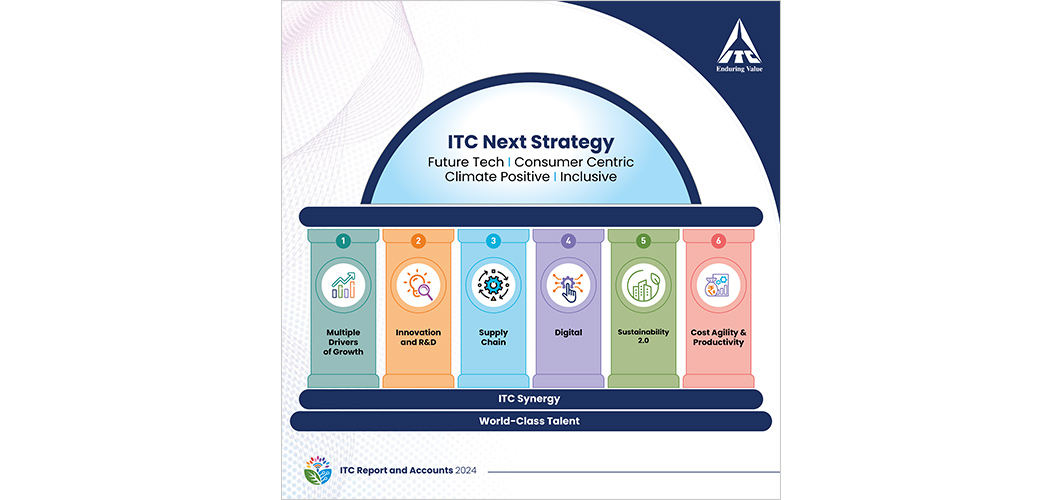 ITC
Enduring Value

ITC Next Strategy
Future Tech | Consumer Centric
Climate Positive | Inclusive

1
Multiple Drivers of Growth

2
Innovation and R&D

3
Supply Chain

4
Digital

5
Sustainability 2.0

6
Cost Agility & Productivity

ITC Synergy

World-Class Talent

ITC Report and Accounts 2024